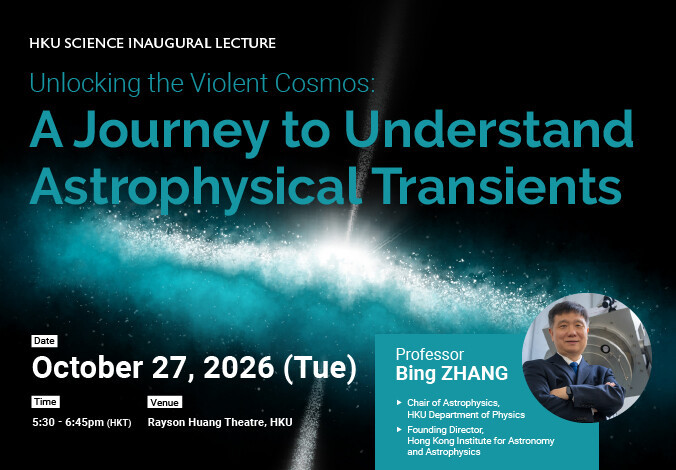 HKU SCIENCE INAUGURAL LECTURE

Unlocking the Violent Cosmos:

A Journey to Understand Astrophysical Transients

Date

October 27, 2026 (Tue)

Time

5:30 - 6:45pm (HKT)

Venue

Rayson Huang Theatre, HKU

Professor
Bing ZHANG

▸ Chair of Astrophysics, HKU Department of Physics

▸ Founding Director, Hong Kong Institute for Astronomy and Astrophysics